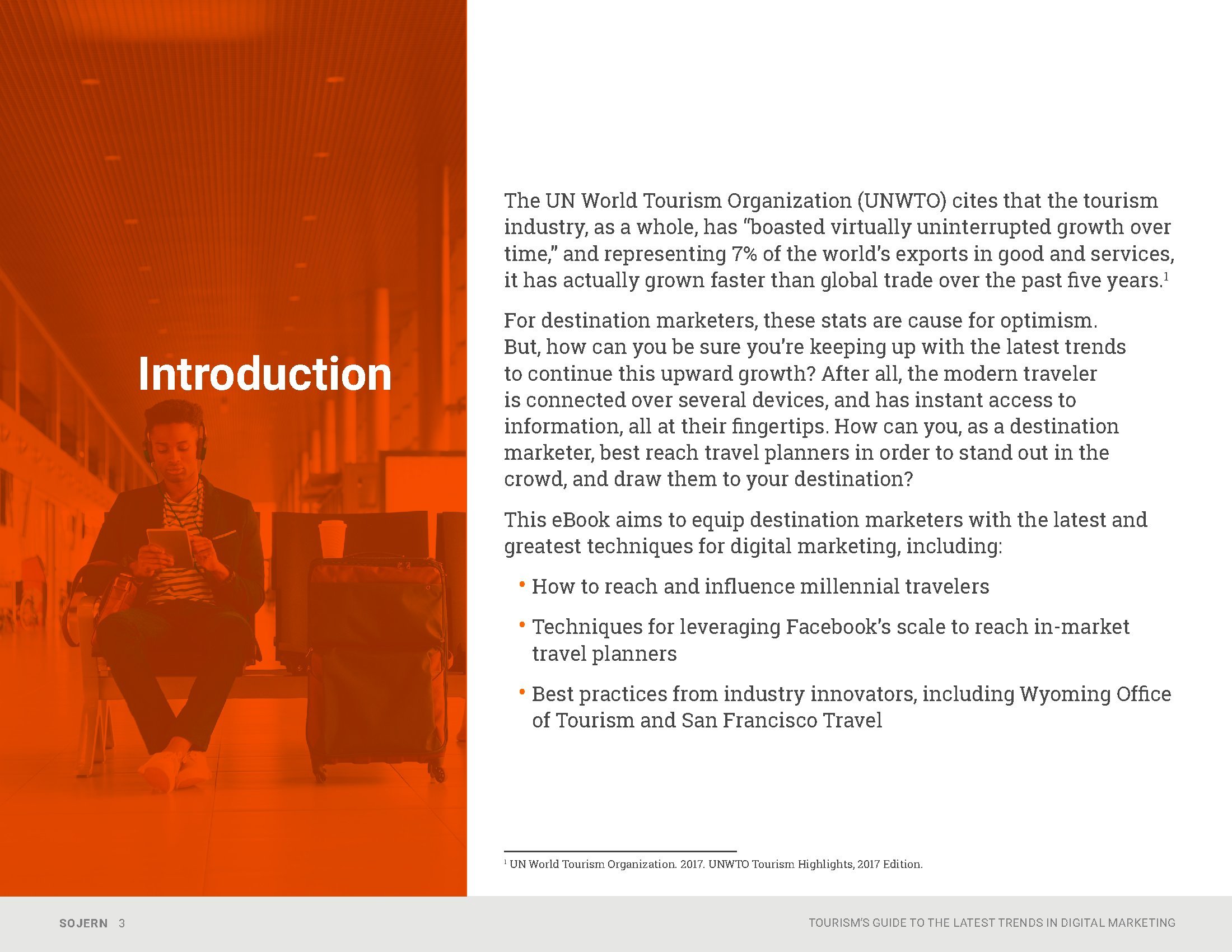 Introduction

The UN World Tourism Organization (UNWTO) cites that the tourism industry, as a whole, has "boasted virtually uninterrupted growth over time," and representing 7% of the world's exports in good and services, it has actually grown faster than global trade over the past five years.$^1$

For destination marketers, these stats are cause for optimism. But, how can you be sure you're keeping up with the latest trends to continue this upward growth? After all, the modern traveler is connected over several devices, and has instant access to information, all at their fingertips. How can you, as a destination marketer, best reach travel planners in order to stand out in the crowd, and draw them to your destination?

This eBook aims to equip destination marketers with the latest and greatest techniques for digital marketing, including:

• How to reach and influence millennial travelers

• Techniques for leveraging Facebook's scale to reach in-market travel planners

• Best practices from industry innovators, including Wyoming Office of Tourism and San Francisco Travel

$^1$ UN World Tourism Organization. 2017. UNWTO Tourism Highlights, 2017 Edition.

SOJERN 3

TOURISM'S GUIDE TO THE LATEST TRENDS IN DIGITAL MARKETING